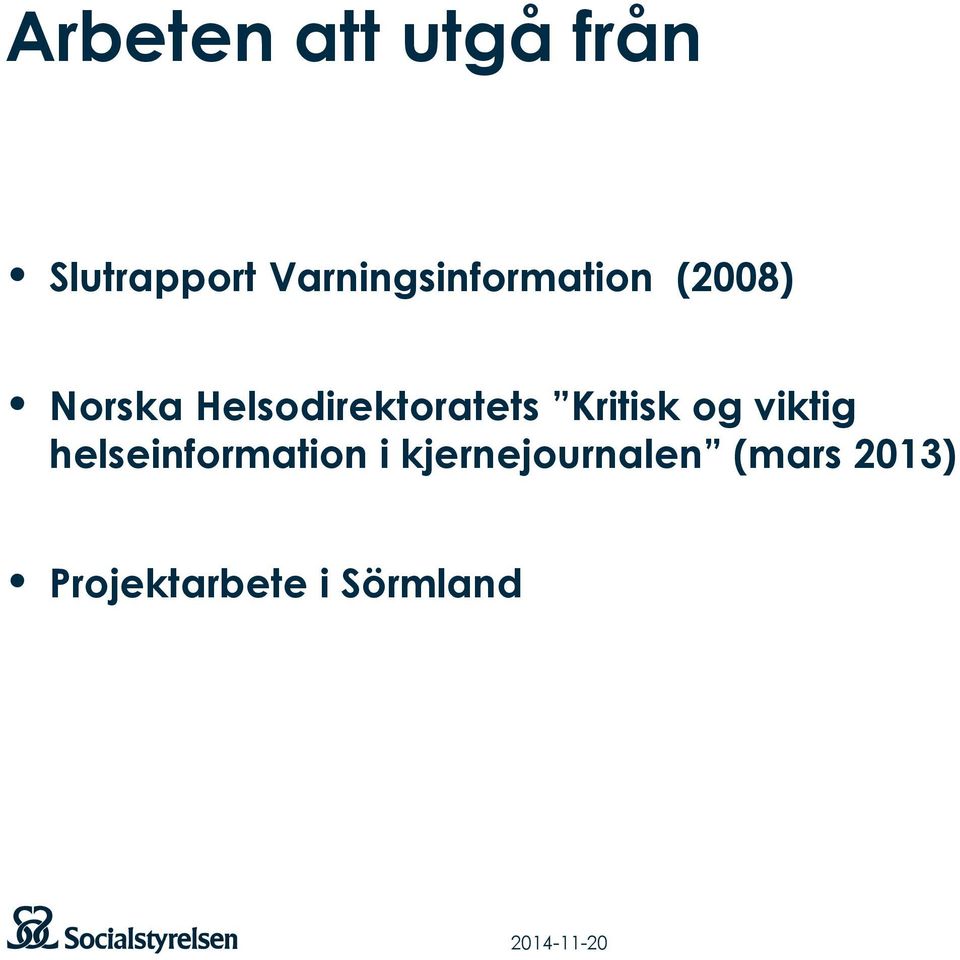 Arbeten att utgå från

• Slutrapport Varningsinformation (2008)

• Norska Helsodirektoratets ”Kritisk og viktig helseinformation i kjernejournalen” (mars 2013)

• Projektarbete i Sörmland

Socialstyrelsen

2014-11-20